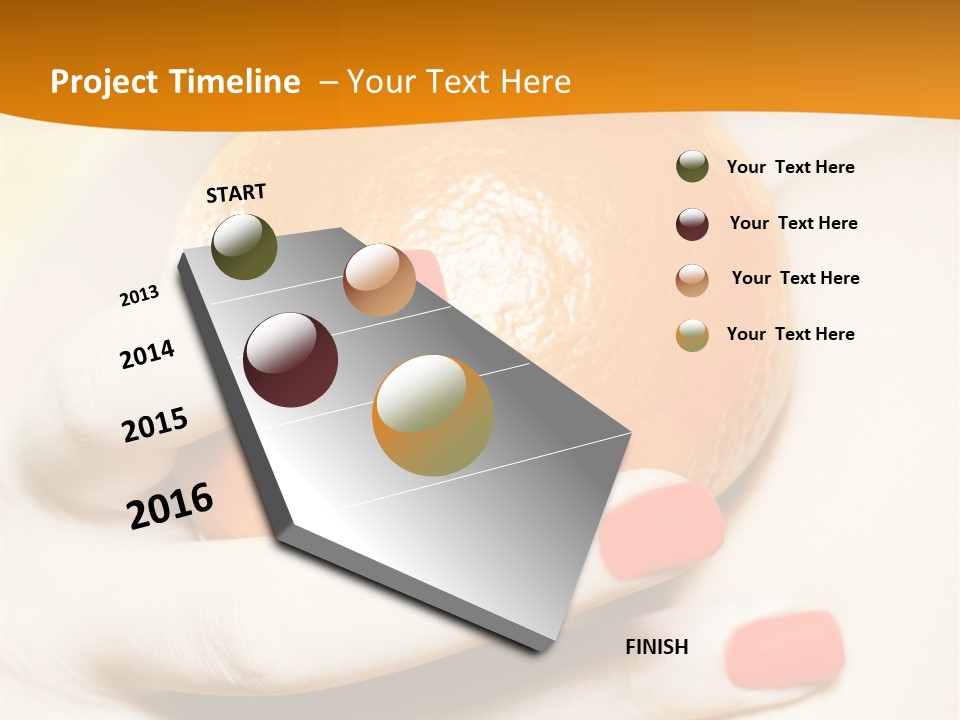 Project Timeline – Your Text Here

START

2013

2014

2015

2016

FINISH

Your Text Here

Your Text Here

Your Text Here

Your Text Here